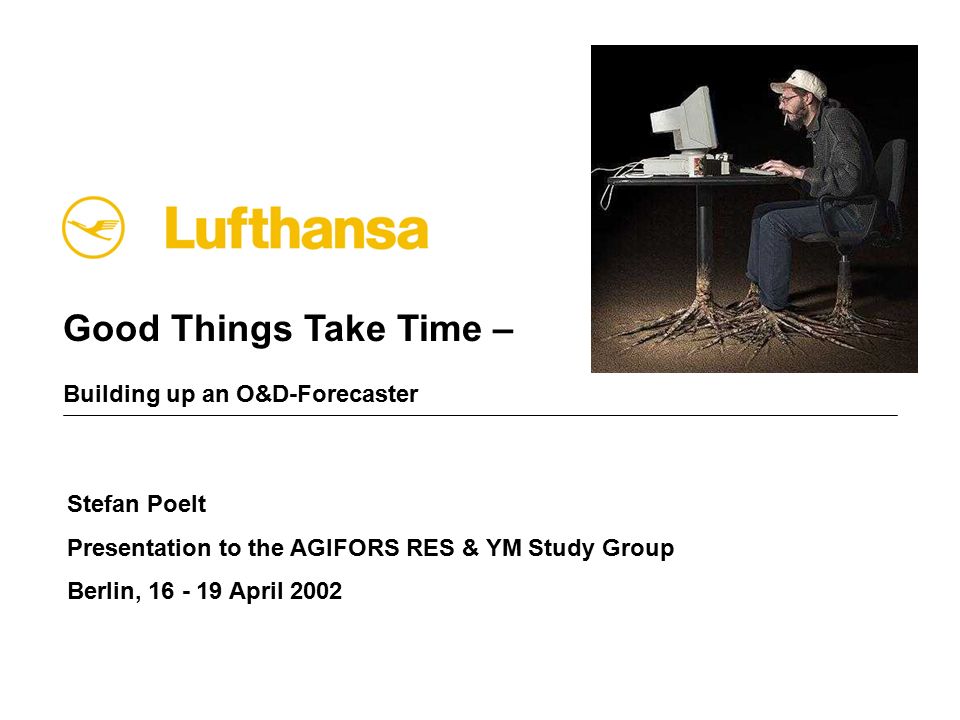 Lufthansa

Good Things Take Time –

Building up an O&D-Forecaster

Stefan Poelt

Presentation to the AGIFORS RES & YM Study Group

Berlin, 16 - 19 April 2002